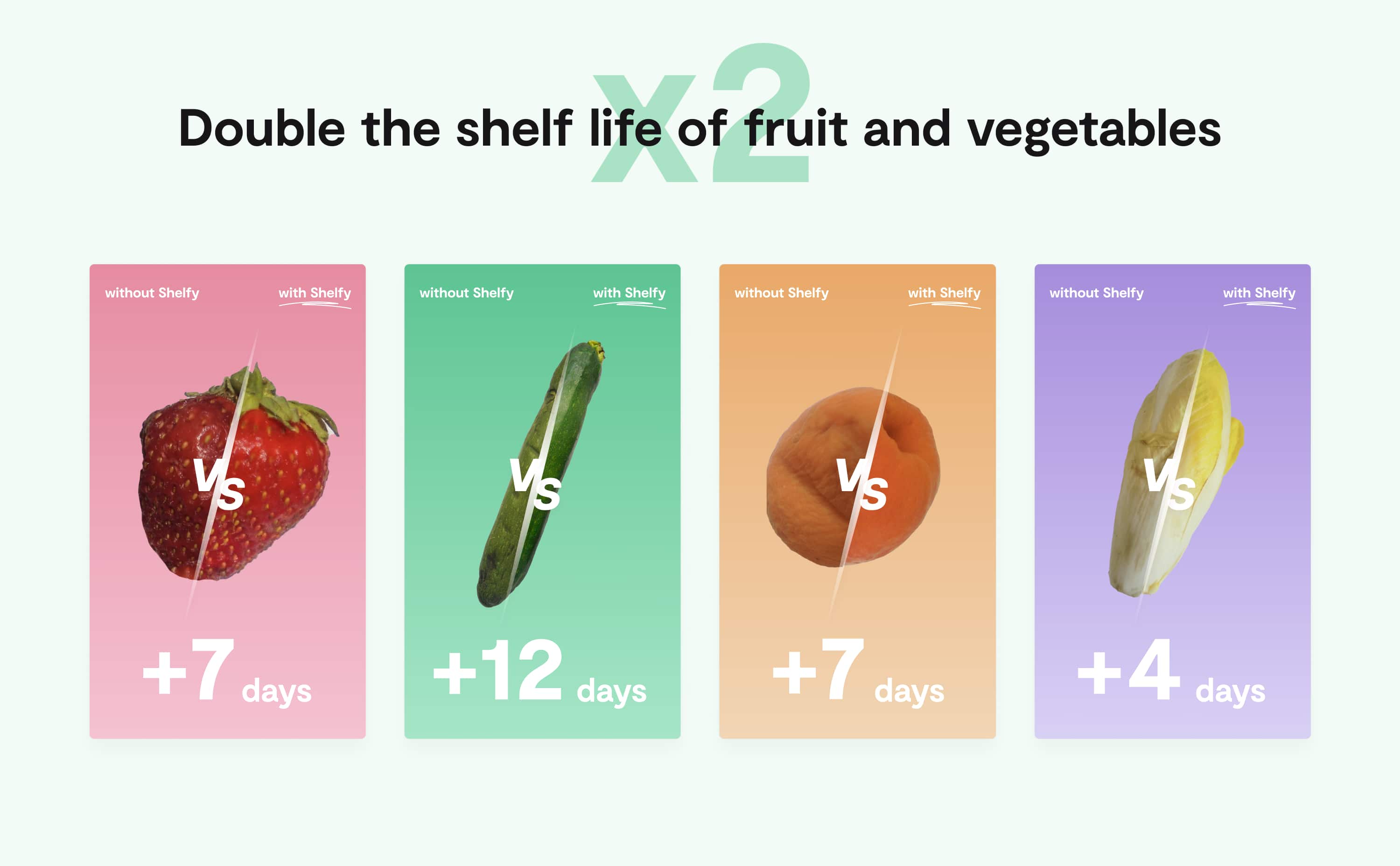 x2

Double the shelf life of fruit and vegetables

without Shelfy with Shelfy
Vs
+7 days

without Shelfy with Shelfy
Vs
+12 days

without Shelfy with Shelfy
Vs
+7 days

without Shelfy with Shelfy
Vs
+4 days